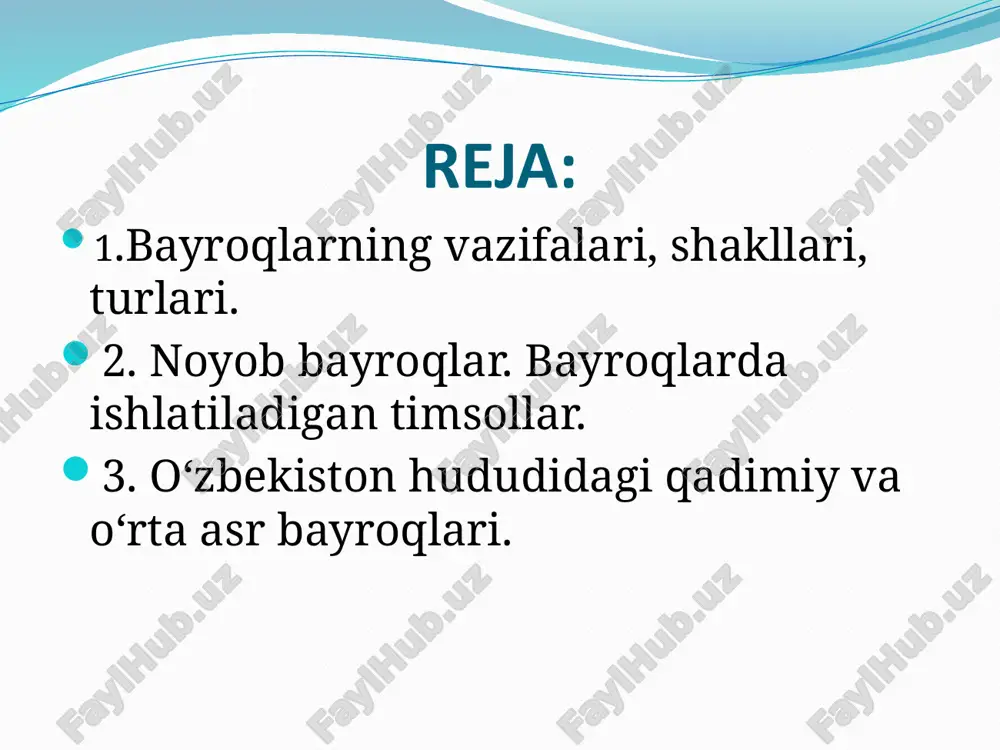 REJA:

1.Bayroqlarning vazifalari, shakllari, turlari.

2. Noyob bayroqlar. Bayroqlarda ishlatiladigan timsollar.

3. O‘zbekiston hududidagi qadimiy va o‘rta asr bayroqlari.

FaylHub.uz